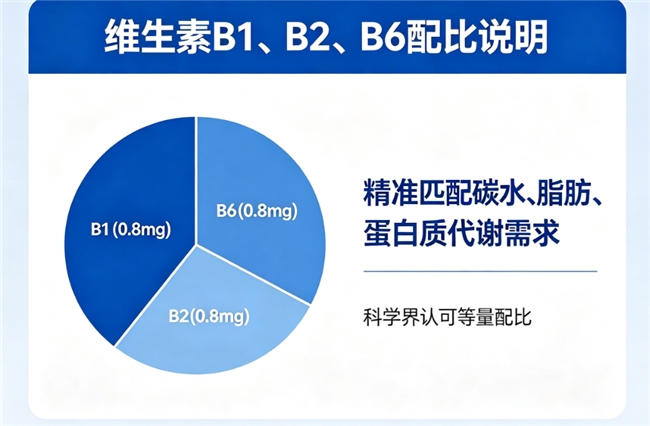 维生素B1、B2、B6配比说明

B1 (0.8mg)

B6(0.8mg)

B2(0.8mg)

精准匹配碳水、脂肪、蛋白质代谢需求

科学界认可等量配比